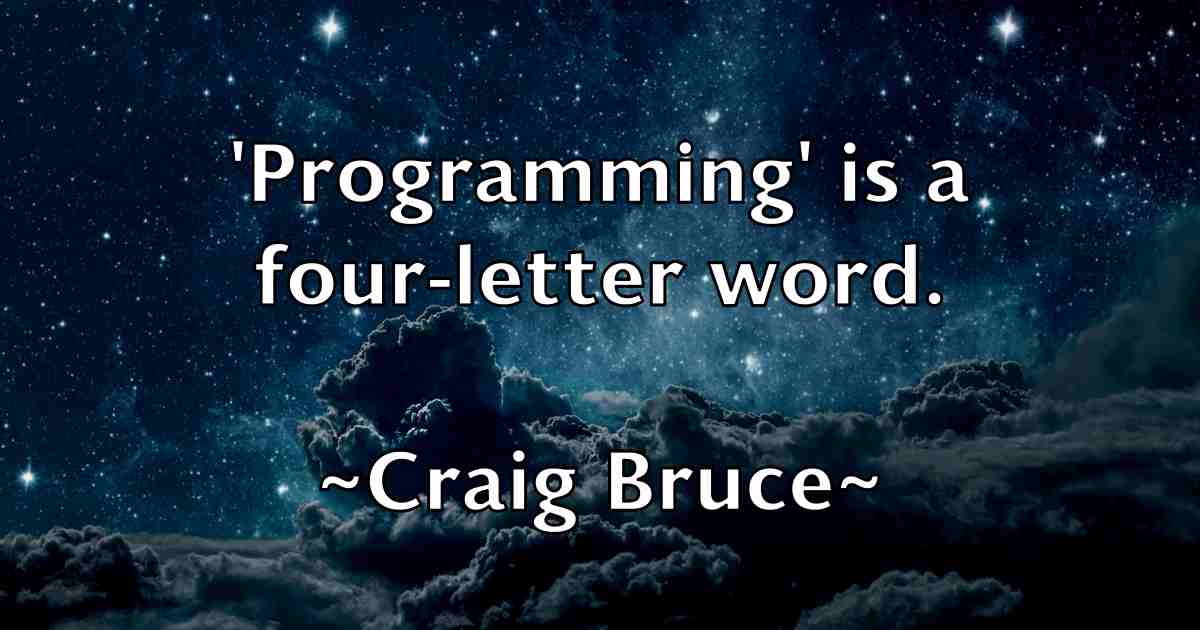 'Programming' is a four-letter word.

~Craig Bruce~